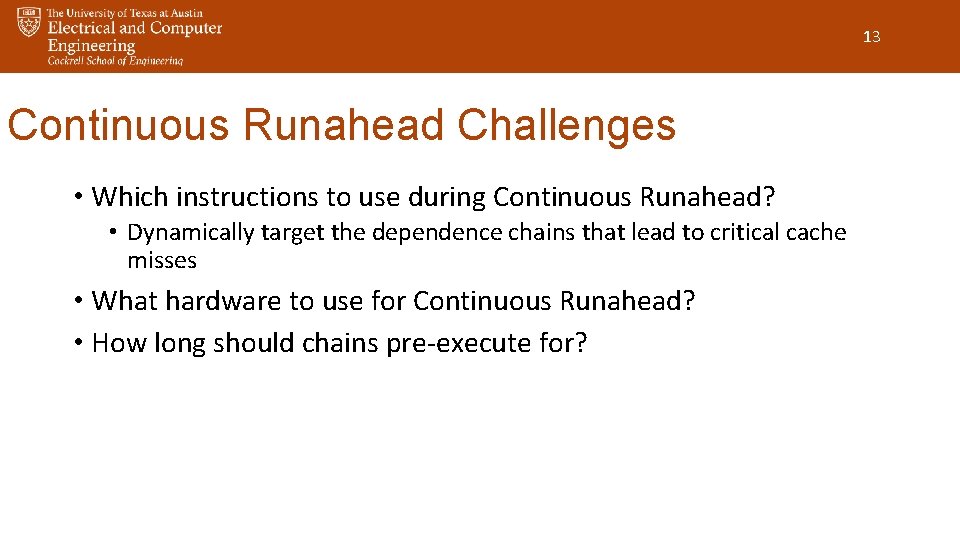 The University of Texas at Austin
Electrical and Computer Engineering
Cockrell School of Engineering

13

Continuous Runahead Challenges

• Which instructions to use during Continuous Runahead?
  • Dynamically target the dependence chains that lead to critical cache misses
• What hardware to use for Continuous Runahead?
• How long should chains pre-execute for?